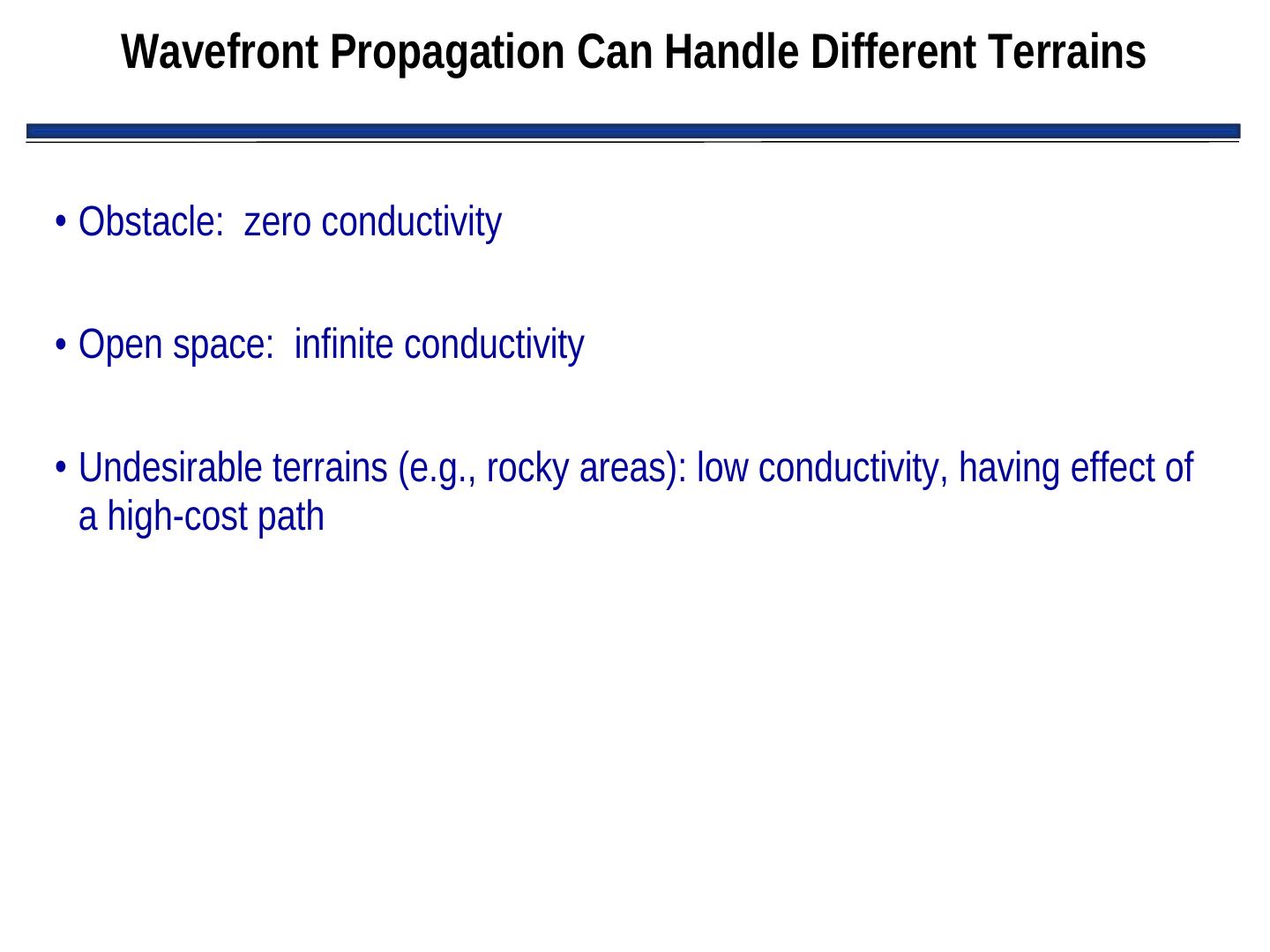 Wavefront Propagation Can Handle Different Terrains

• Obstacle:  zero conductivity

• Open space:  infinite conductivity

• Undesirable terrains (e.g., rocky areas): low conductivity, having effect of a high-cost path